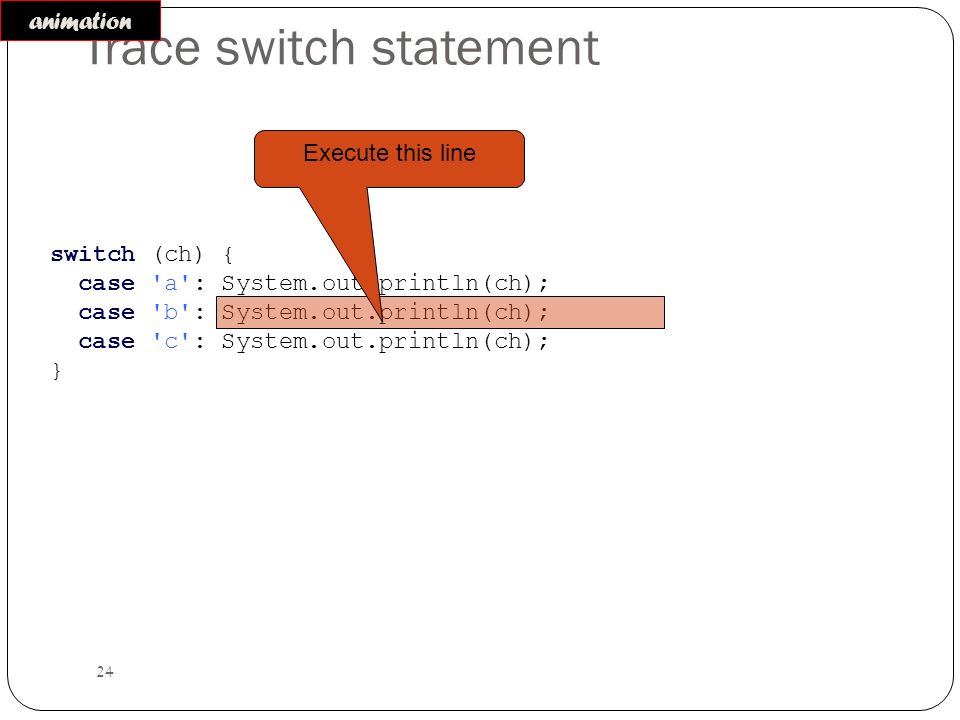 animation

Trace switch statement

Execute this line

switch (ch) {
  case 'a': System.out.println(ch);
  case 'b': System.out.println(ch);
  case 'c': System.out.println(ch);
}

24